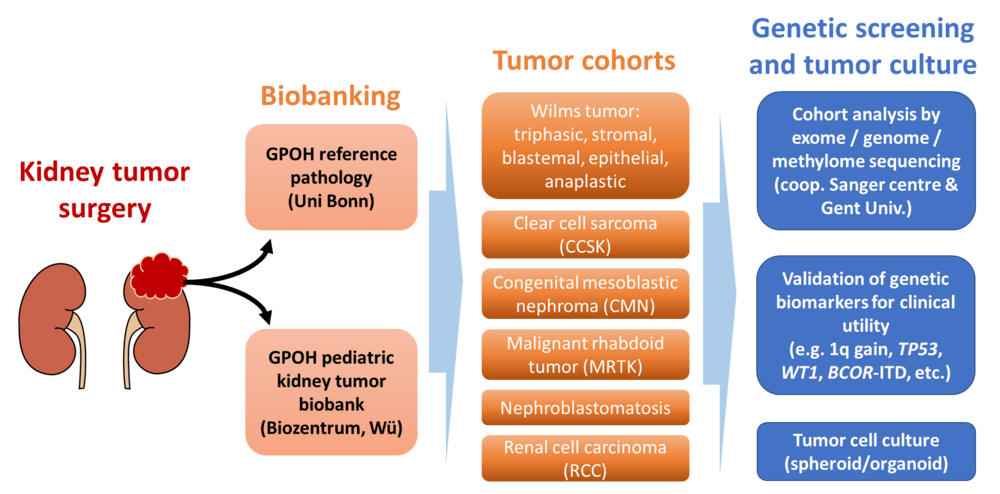 Kidney tumor surgery

Biobanking

GPOH reference pathology (Uni Bonn)

GPOH pediatric kidney tumor biobank (Biozentrum, Wü)

Tumor cohorts

Wilms tumor: triphasic, stromal, blastemal, epithelial, anaplastic

Clear cell sarcoma (CCSK)

Congenital mesoblastic nephroma (CMN)

Malignant rhabdoid tumor (MRTK)

Nephroblastomatosis

Renal cell carcinoma (RCC)

Genetic screening and tumor culture

Cohort analysis by exome / genome / methylome sequencing (coop. Sanger centre & Gent Univ.)

Validation of genetic biomarkers for clinical utility (e.g. 1q gain, TP53, WT1, BCOR-ITD, etc.)

Tumor cell culture (spheroid/organoid)